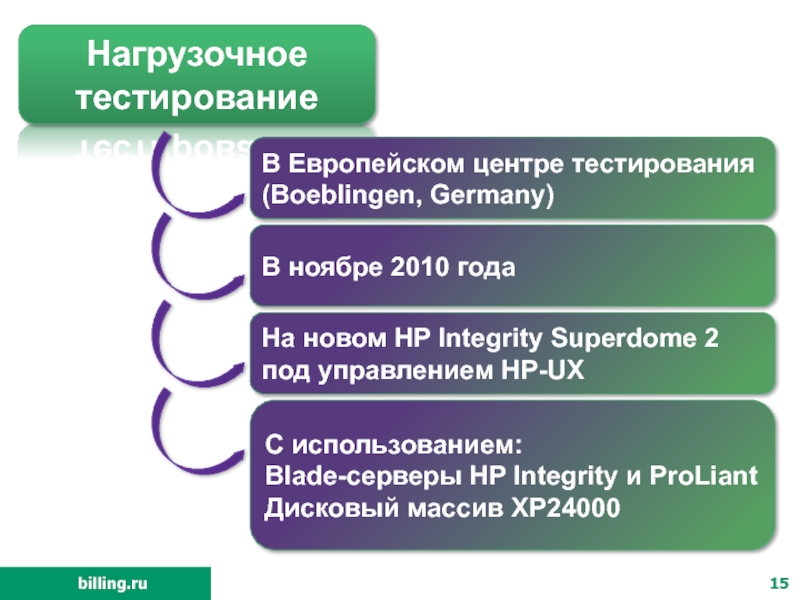 Нагрузочное тестирование

В Европейском центре тестирования (Boeblingen, Germany)

В ноябре 2010 года

На новом HP Integrity Superdome 2 под управлением HP-UX

С использованием:
Blade-серверы HP Integrity и ProLiant
Дисковый массив XP24000

billing.ru

15